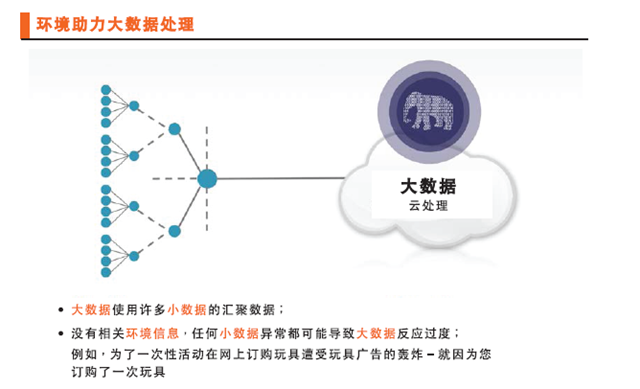 环境助力大数据处理

大数据
云处理

• 大数据使用许多小数据的汇聚数据；
• 没有相关环境信息，任何小数据异常都可能导致大数据反应过度；
例如，为了一次性活动在网上订购玩具遭受玩具广告的轰炸 – 就因为您订购了一次玩具